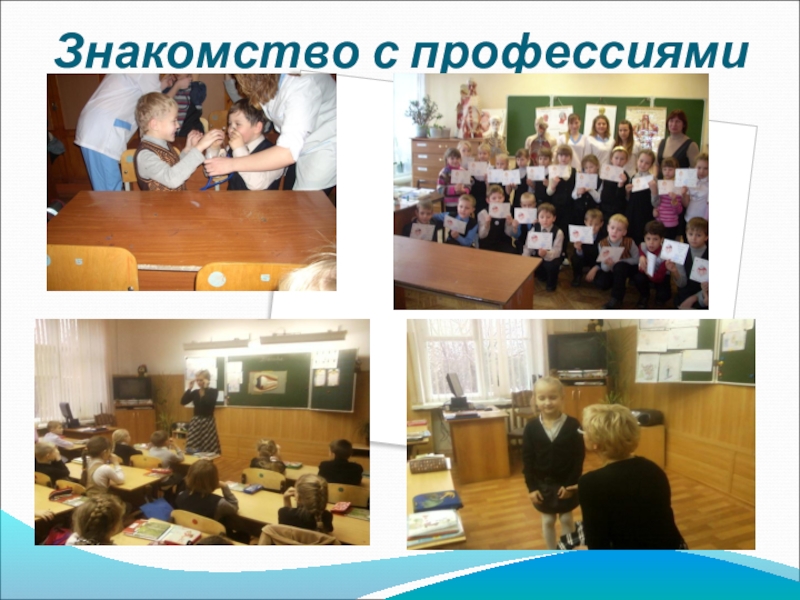 Знакомство с профессиями